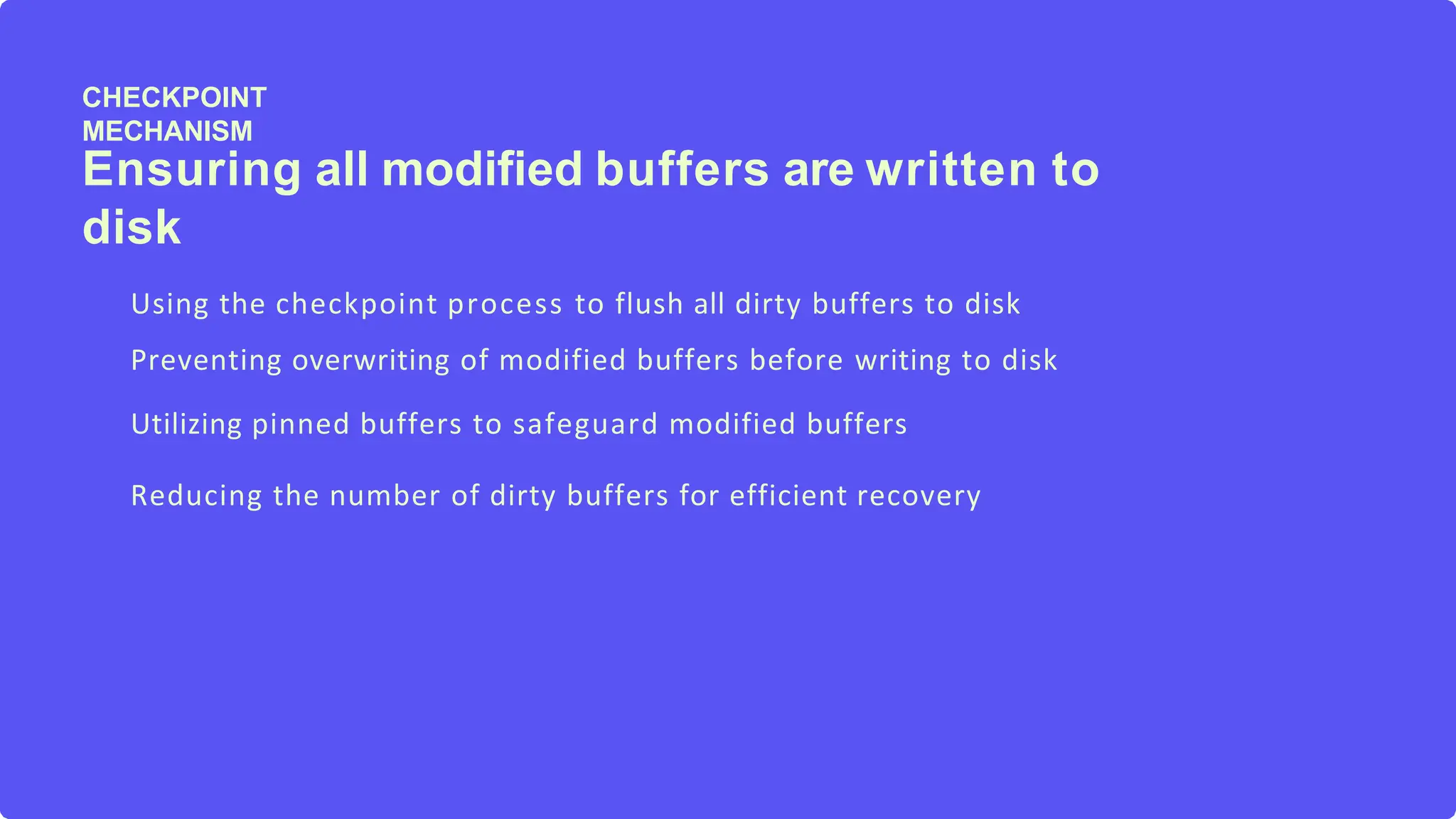 CHECKPOINT MECHANISM

Ensuring all modified buffers are written to disk

Using the checkpoint process to flush all dirty buffers to disk

Preventing overwriting of modified buffers before writing to disk

Utilizing pinned buffers to safeguard modified buffers

Reducing the number of dirty buffers for efficient recovery